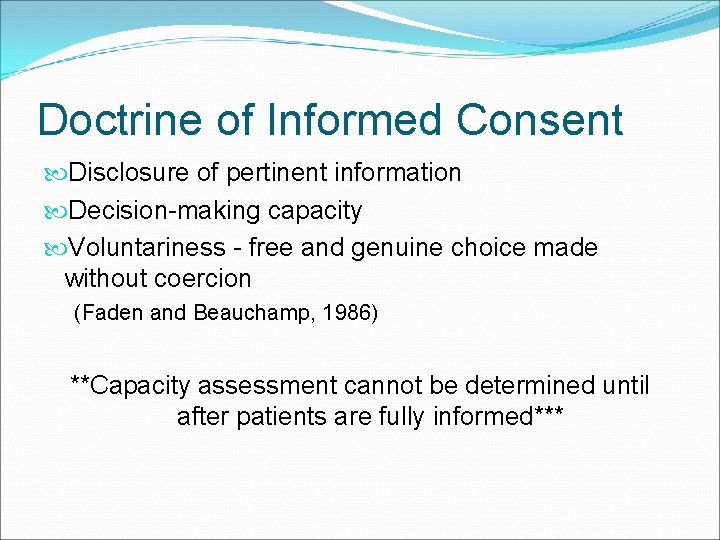 Doctrine of Informed Consent

Disclosure of pertinent information

Decision-making capacity

Voluntariness - free and genuine choice made without coercion

(Faden and Beauchamp, 1986)

**Capacity assessment cannot be determined until after patients are fully informed***